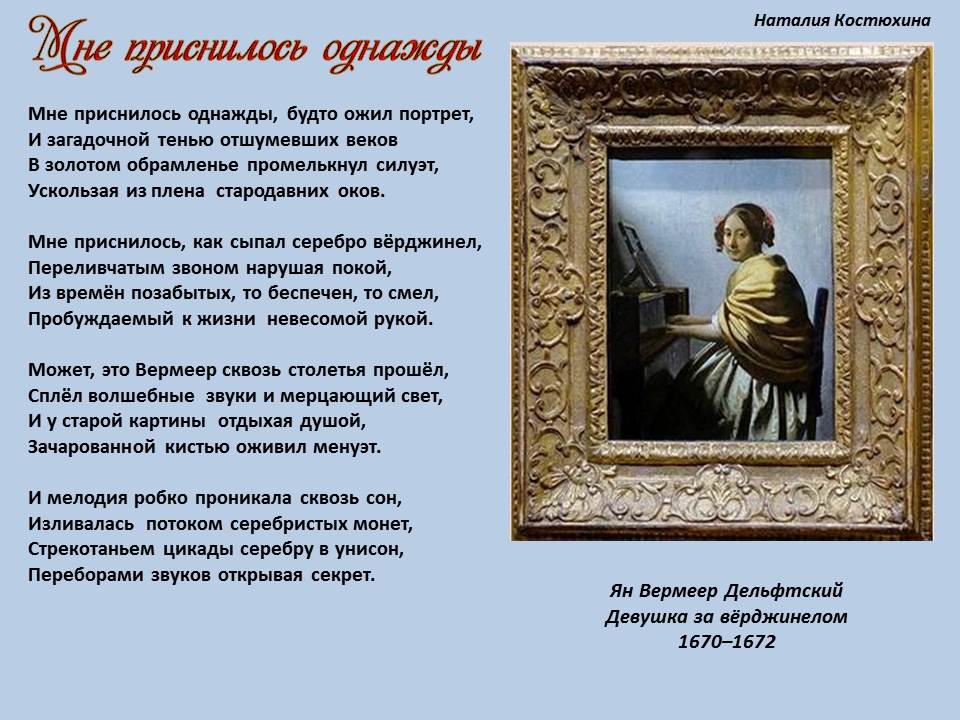 Мне приснилось однажды

Наталия Костюхина

Мне приснилось однажды, будто ожил портрет,
И загадочной тенью отшумевших веков
В золотом обрамленье промелькнул силуэт,
Ускользая из плена стародавних оков.

Мне приснилось, как сыпал серебро вёрджинел,
Переливчатым звоном нарушая покой,
Из времён позабытых, то беспечен, то смел,
Пробуждаемый к жизни невесомой рукой.

Может, это Вермеер сквозь столетья прошёл,
Сплёл волшебные звуки и мерцающий свет,
И у старой картины отдыхая душой,
Зачарованной кистью оживил менуэт.

И мелодия робко проникала сквозь сон,
Изливалась потоком серебристых монет,
Стрекотаньем цикады серебру в унисон,
Переборами звуков открывая секрет.

Ян Вермеер Дельфтский
Девушка за вёрджинелом
1670–1672